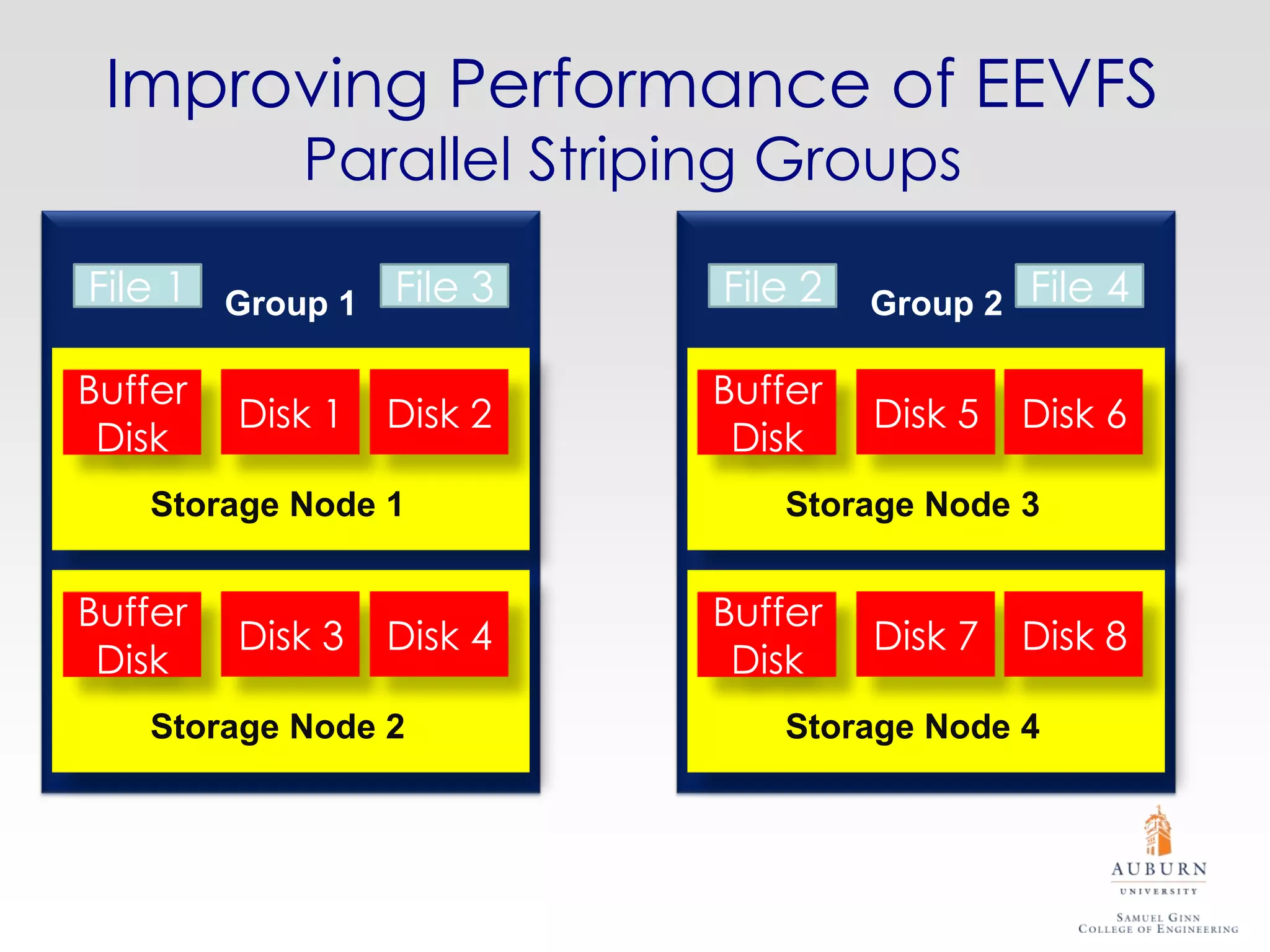 Improving Performance of EEVFS
Parallel Striping Groups

File 1
Group 1
File 3

Buffer Disk
Disk 1
Disk 2
Storage Node 1

Buffer Disk
Disk 3
Disk 4
Storage Node 2

File 2
Group 2
File 4

Buffer Disk
Disk 5
Disk 6
Storage Node 3

Buffer Disk
Disk 7
Disk 8
Storage Node 4

AUBURN
UNIVERSITY
SAMUEL GINN
COLLEGE OF ENGINEERING